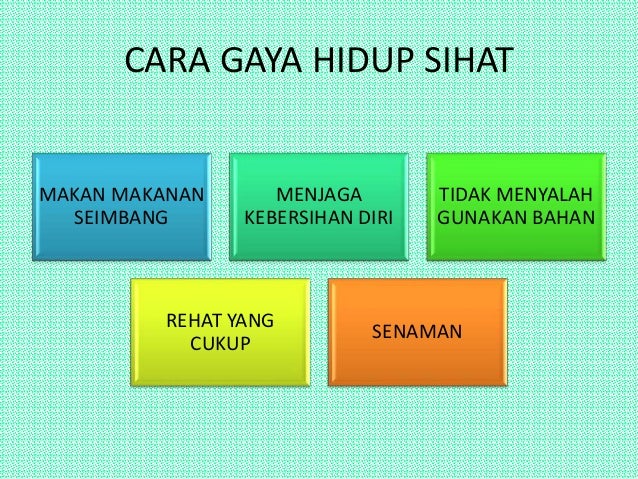 CARA GAYA HIDUP SIHAT

MAKAN MAKANAN SEIMBANG

MENJAGA KEBERSIHAN DIRI

TIDAK MENYALAH GUNAKAN BAHAN

REHAT YANG CUKUP

SENAMAN